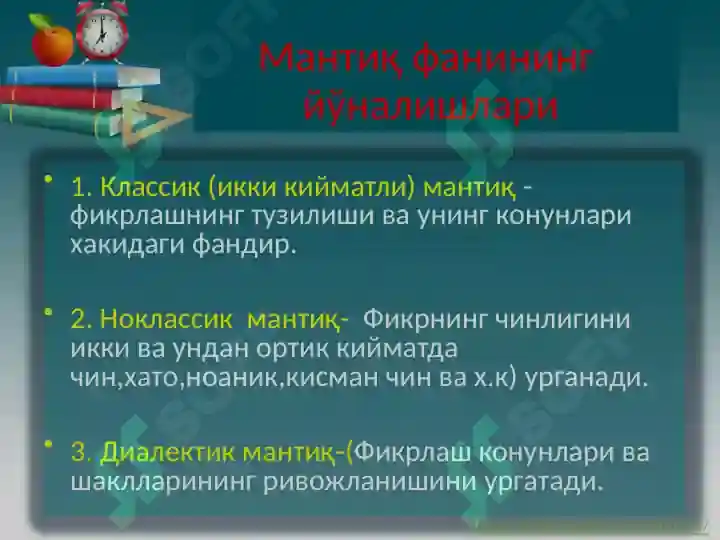 Мантиқ фанининг йўналишлари

• 1. Классик (икки кийматли) мантиқ - фикрлашнинг тузилиши ва унинг конунлари хакидаги фандир.

• 2. Ноклассик мантиқ- Фикрнинг чинлигини икки ва ундан ортик кийматда чин,хато,ноаник,кисман чин ва х.к) урганади.

• 3. Диалектик мантиқ-(Фикрлаш конунлари ва шаклларининг ривожланишини ургатади.